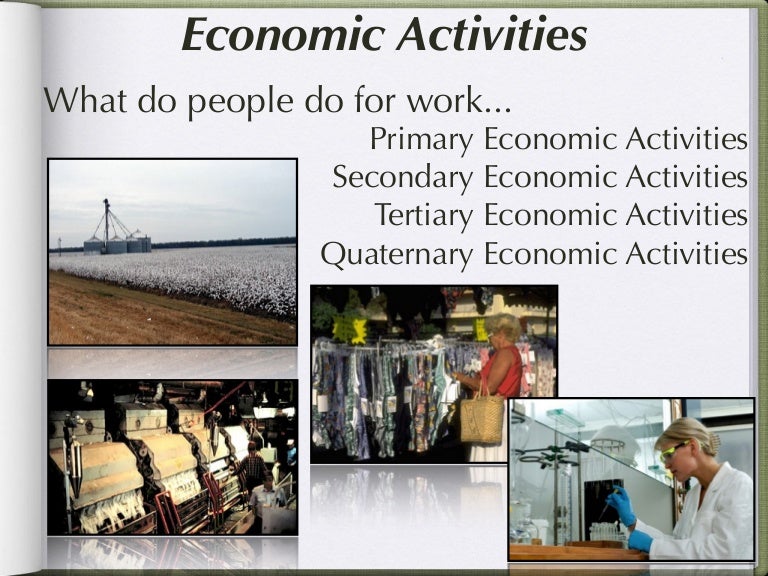 Economic Activities

What do people do for work...

Primary Economic Activities
Secondary Economic Activities
Tertiary Economic Activities
Quaternary Economic Activities